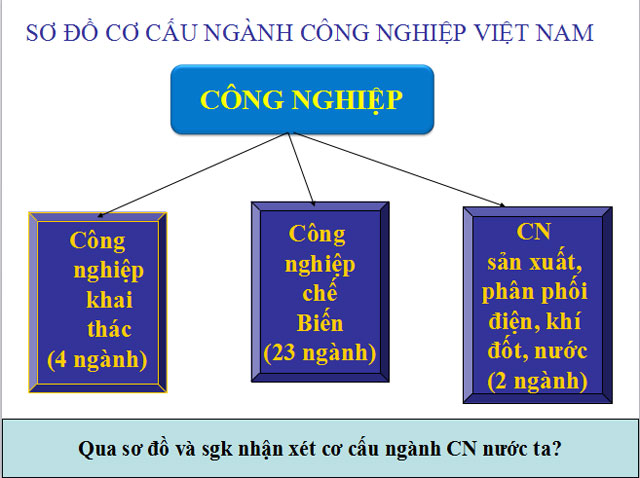 SƠ ĐỒ CƠ CẤU NGÀNH CÔNG NGHIỆP VIỆT NAM

CÔNG NGHIỆP

Công nghiệp khai thác (4 ngành)

Công nghiệp chế Biến (23 ngành)

CN sản xuất, phân phối điện, khí đốt, nước (2 ngành)

Qua sơ đồ và sgk nhận xét cơ cấu ngành CN nước ta?